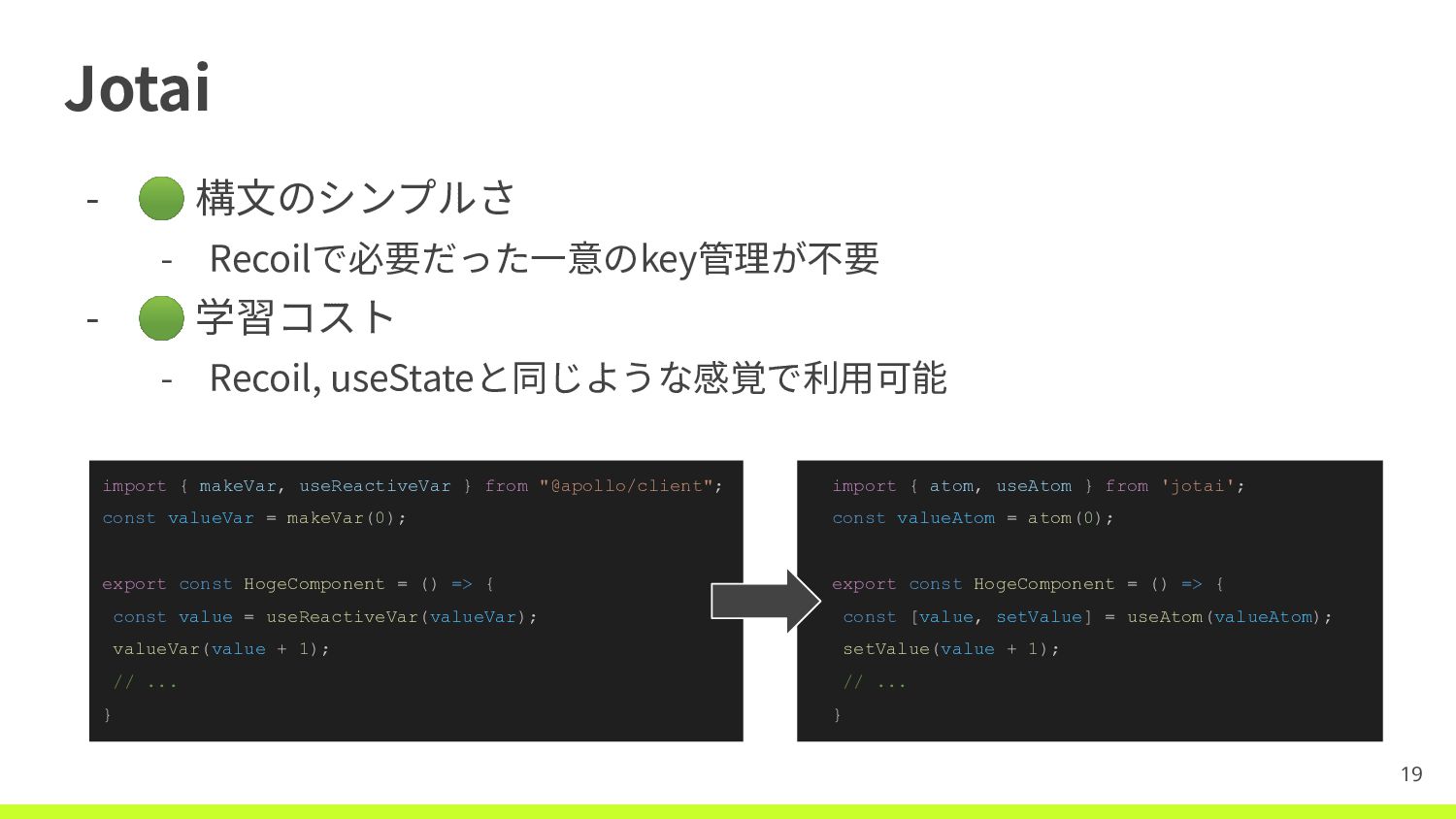 Jotai

- 🟢 構文のシンプルさ
  - Recoilで必要だった一意のkey管理が不要
- 🟢 学習コスト
  - Recoil, useStateと同じような感覚で利用可能

import { makeVar, useReactiveVar } from "@apollo/client";
const valueVar = makeVar(0);

export const HogeComponent = () => {
 const value = useReactiveVar(valueVar);
 valueVar(value + 1);
 // ...
}

import { atom, useAtom } from 'jotai';
const valueAtom = atom(0);

export const HogeComponent = () => {
 const [value, setValue] = useAtom(valueAtom);
 setValue(value + 1);
 // ...
}

19